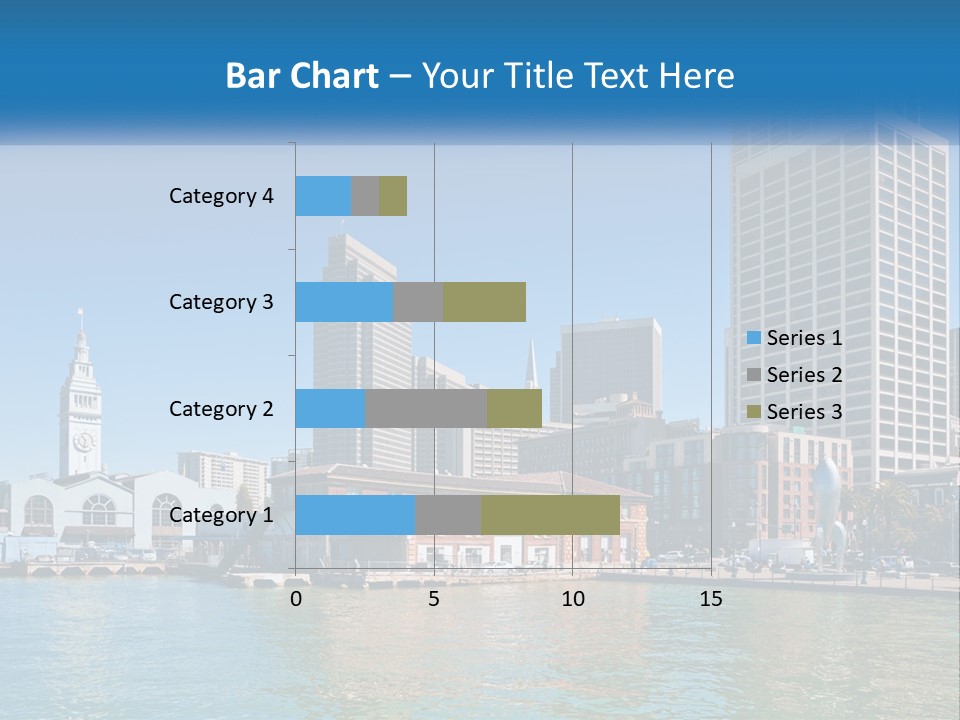 Bar Chart – Your Title Text Here

Category 4
Category 3
Category 2
Category 1

0
5
10
15

Series 1
Series 2
Series 3